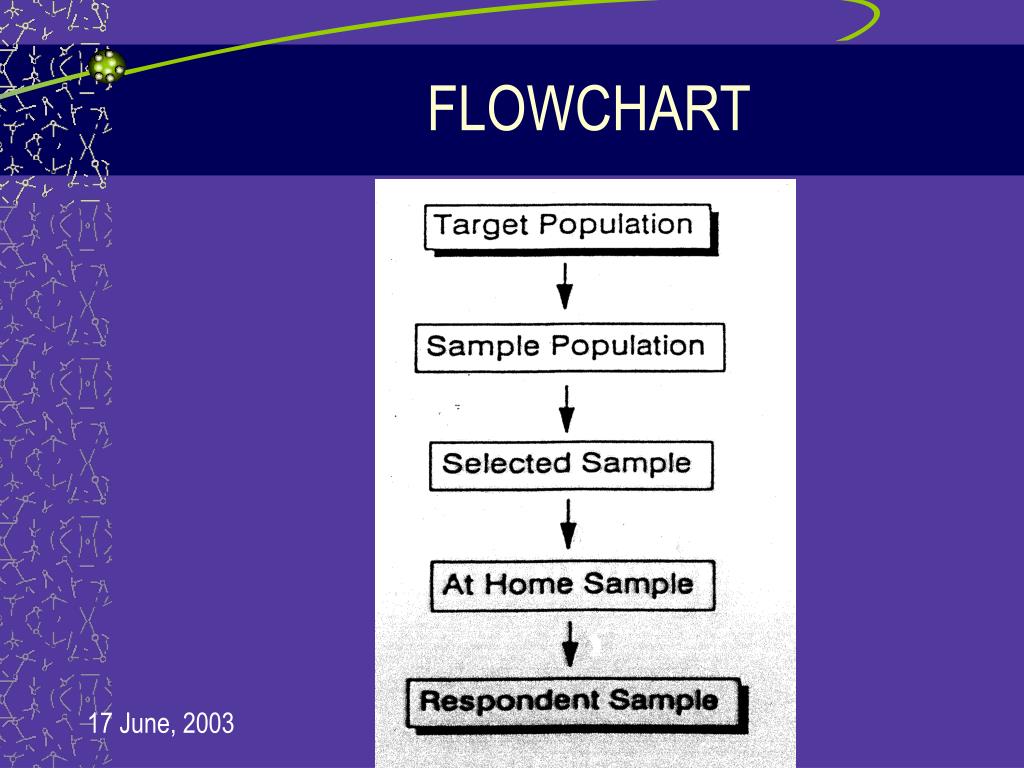 FLOWCHART

Target Population

Sample Population

Selected Sample

At Home Sample

Respondent Sample

17 June, 2003